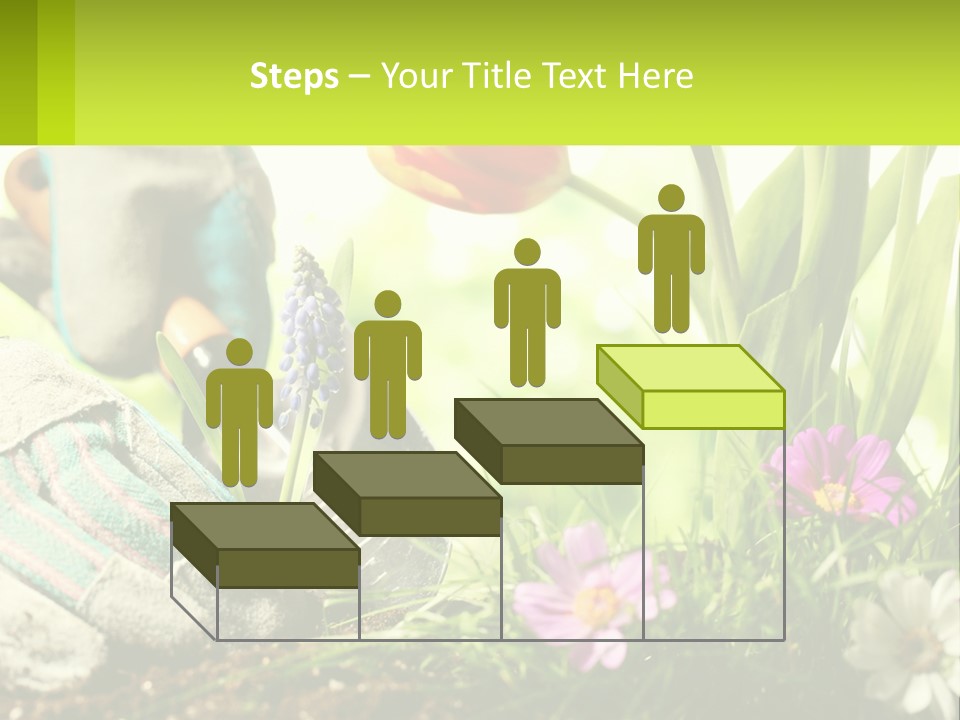 Steps – Your Title Text Here